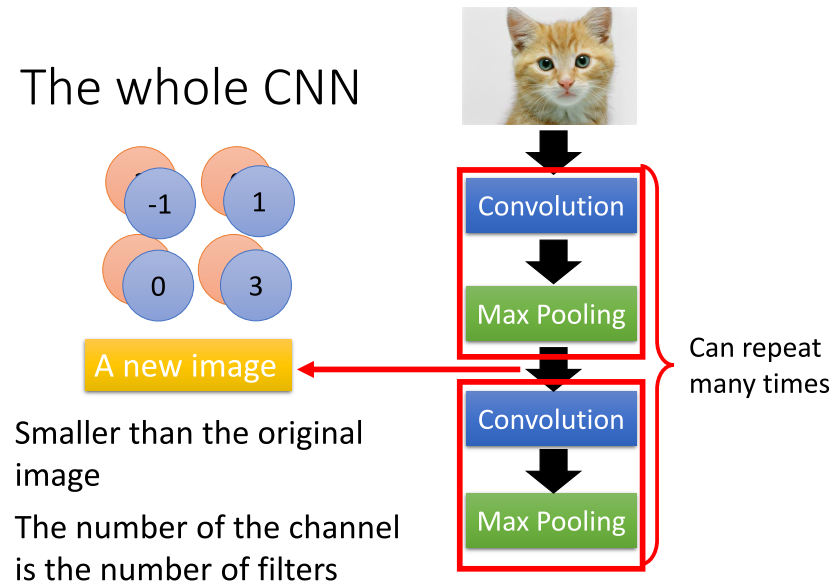 The whole CNN

-1

1

0

3

A new image

Smaller than the original image

The number of the channel is the number of filters

Convolution

Max Pooling

Convolution

Max Pooling

Can repeat many times